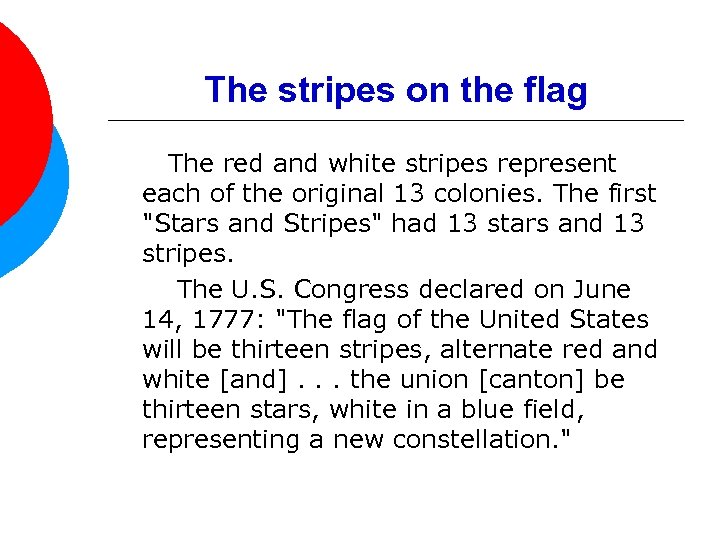 The stripes on the flag

The red and white stripes represent each of the original 13 colonies. The first "Stars and Stripes" had 13 stars and 13 stripes.

The U.S. Congress declared on June 14, 1777: "The flag of the United States will be thirteen stripes, alternate red and white [and] . . . the union [canton] be thirteen stars, white in a blue field, representing a new constellation."